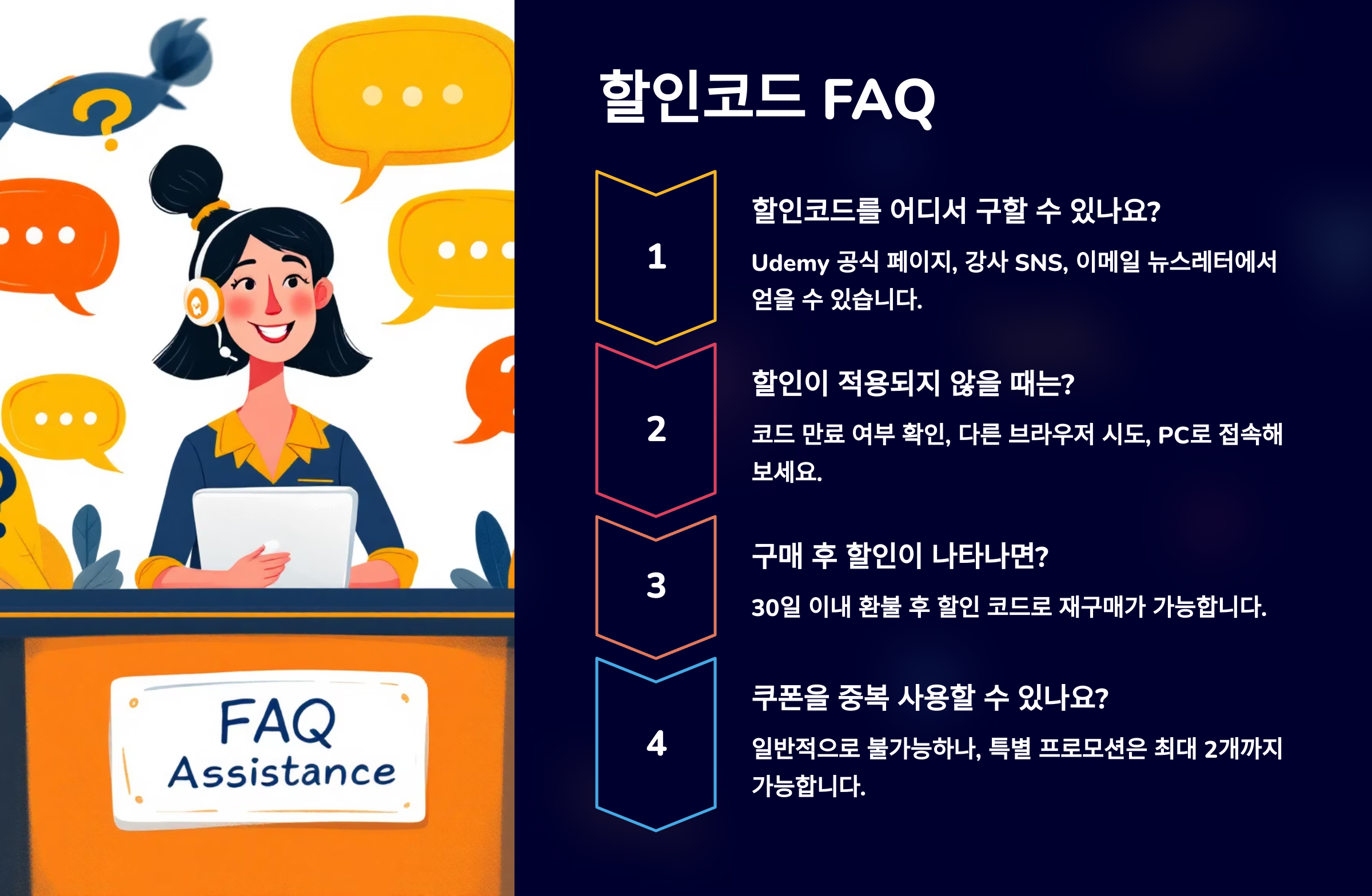 FAQ
Assistance

할인코드 FAQ

1

할인코드를 어디서 구할 수 있나요?

Udemy 공식 페이지, 강사 SNS, 이메일 뉴스레터에서 얻을 수 있습니다.

2

할인이 적용되지 않을 때는?

코드 만료 여부 확인, 다른 브라우저 시도, PC로 접속해 보세요.

3

구매 후 할인이 나타나면?

30일 이내 환불 후 할인 코드로 재구매가 가능합니다.

4

쿠폰을 중복 사용할 수 있나요?

일반적으로 불가능하나, 특별 프로모션은 최대 2개까지 가능합니다.